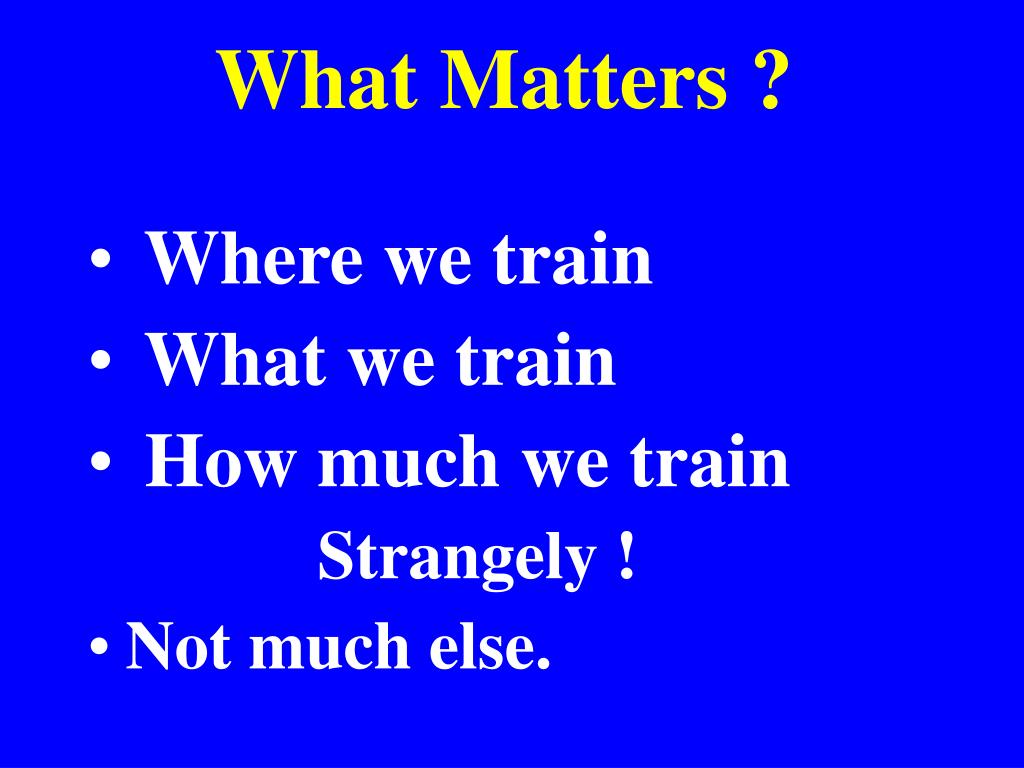 What Matters ?

• Where we train
• What we train
• How much we train

Strangely !

• Not much else.